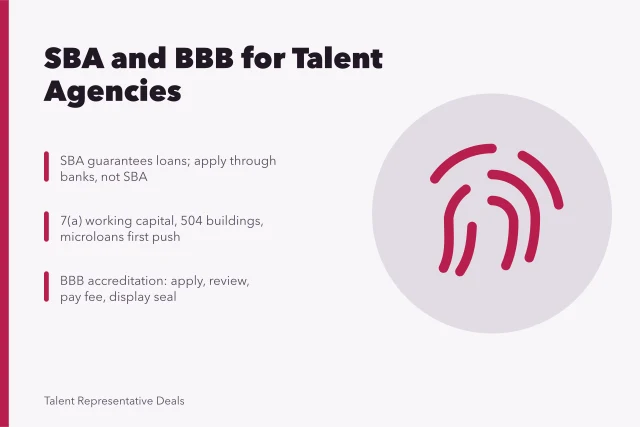 SBA and BBB for Talent Agencies

SBA guarantees loans; apply through banks, not SBA

7(a) working capital, 504 buildings, microloans first push

BBB accreditation: apply, review, pay fee, display seal

Talent Representative Deals